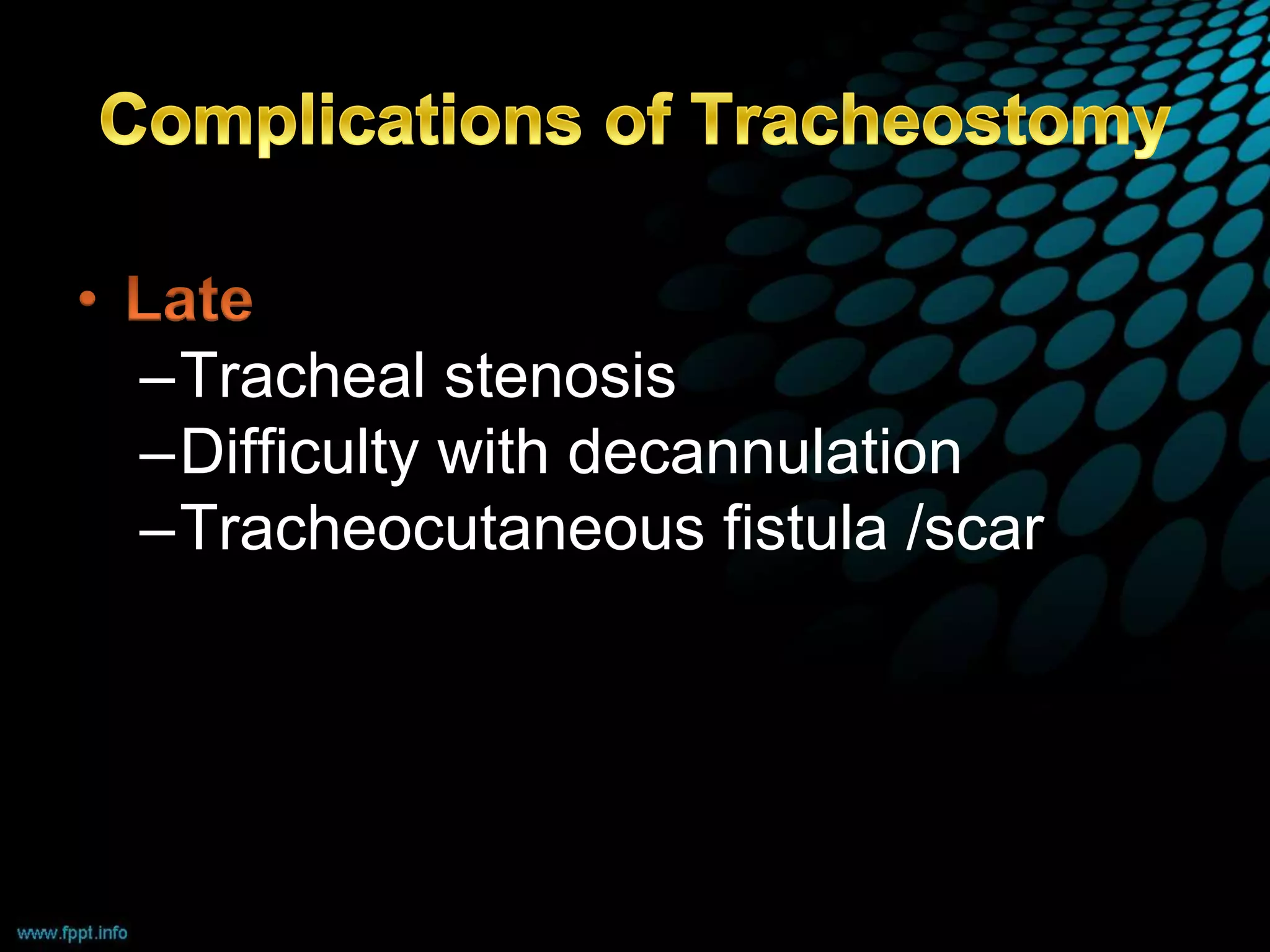 Complications of Tracheostomy

• Late
– Tracheal stenosis
– Difficulty with decannulation
– Tracheocutaneous fistula /scar

www.fppt.info